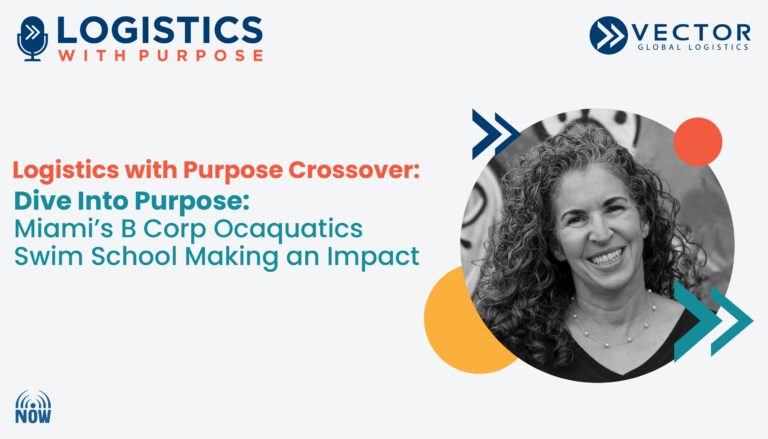 LOGISTICS
WITH PURPOSE

VECTOR
GLOBAL LOGISTICS

Logistics with Purpose Crossover:
Dive Into Purpose:
Miami's B Corp Ocaquatics Swim School Making an Impact

NOW